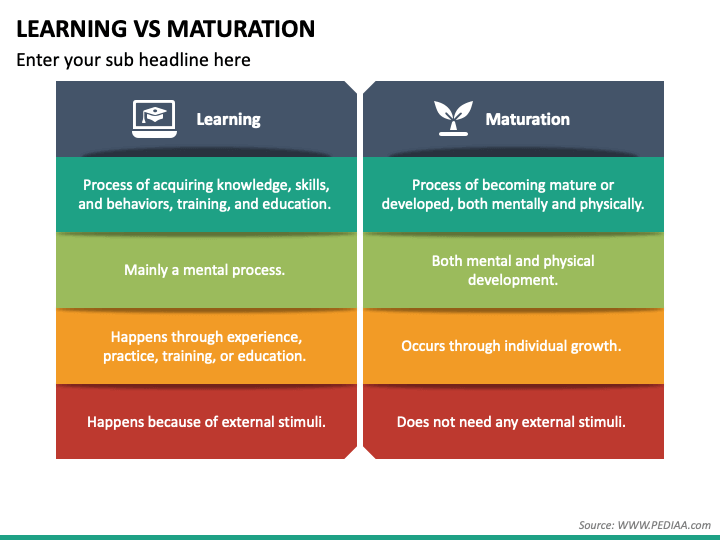 LEARNING VS MATURATION

Enter your sub headline here

Learning

Process of acquiring knowledge, skills, and behaviors, training, and education.

Mainly a mental process.

Happens through experience, practice, training, or education.

Happens because of external stimuli.

Maturation

Process of becoming mature or developed, both mentally and physically.

Both mental and physical development.

Occurs through individual growth.

Does not need any external stimuli.

Source: WWW.PEDIAA.com